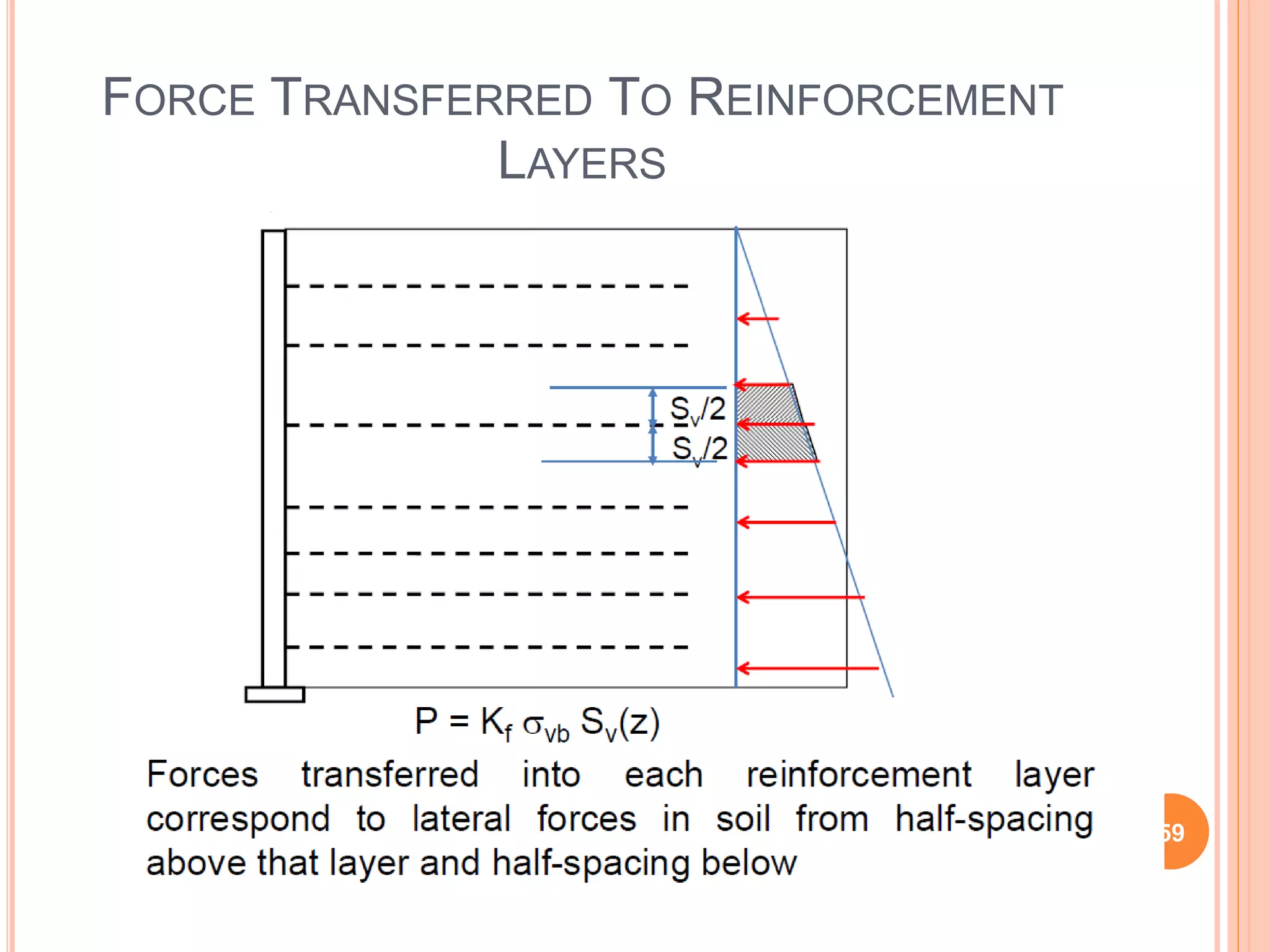 FORCE TRANSFERRED TO REINFORCEMENT LAYERS

$S_v/2$

$S_v/2$

$P = K_f \sigma_{vb} S_v(z)$

Forces transferred into each reinforcement layer correspond to lateral forces in soil from half-spacing above that layer and half-spacing below

59